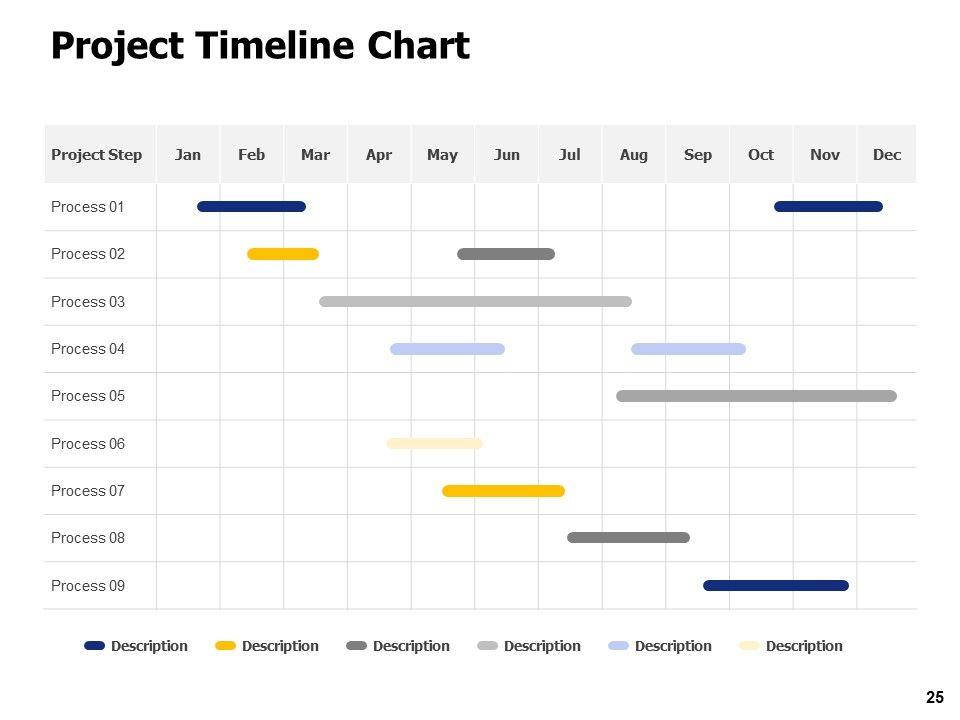 Project Timeline Chart

| Project Step | Jan | Feb | Mar | Apr | May | Jun | Jul | Aug | Sep | Oct | Nov | Dec |
|---|---|---|---|---|---|---|---|---|---|---|---|---|
| Process 01 | | | | | | | | | | | | |
| Process 02 | | | | | | | | | | | | |
| Process 03 | | | | | | | | | | | | |
| Process 04 | | | | | | | | | | | | |
| Process 05 | | | | | | | | | | | | |
| Process 06 | | | | | | | | | | | | |
| Process 07 | | | | | | | | | | | | |
| Process 08 | | | | | | | | | | | | |
| Process 09 | | | | | | | | | | | | |

Description Description Description Description Description Description

25